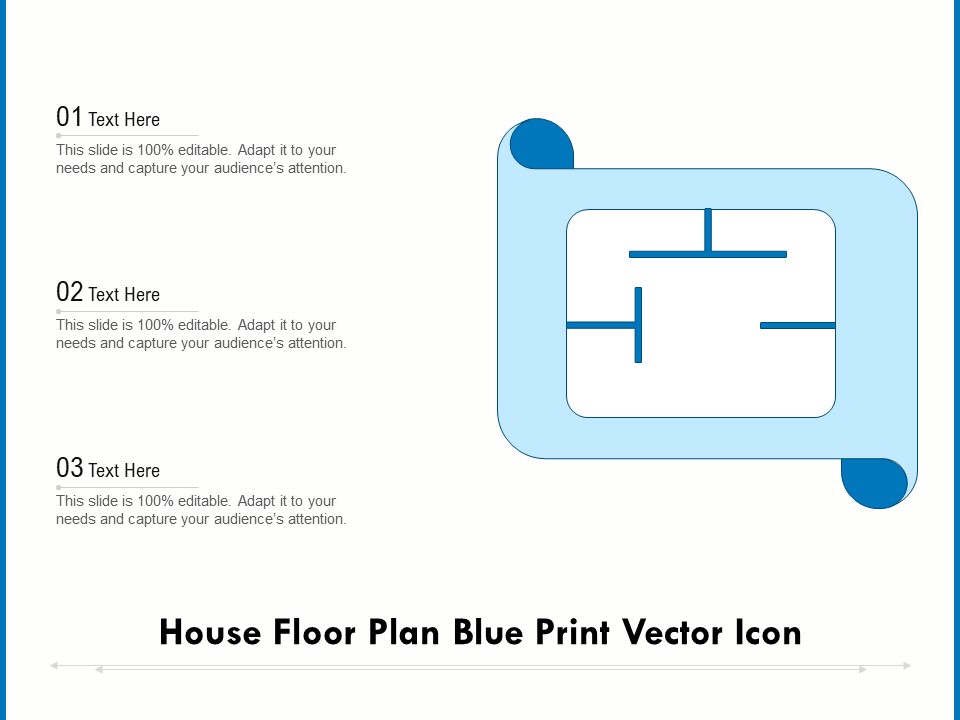 01 Text Here
This slide is 100% editable. Adapt it to your needs and capture your audience's attention.

02 Text Here
This slide is 100% editable. Adapt it to your needs and capture your audience's attention.

03 Text Here
This slide is 100% editable. Adapt it to your needs and capture your audience's attention.

House Floor Plan Blue Print Vector Icon